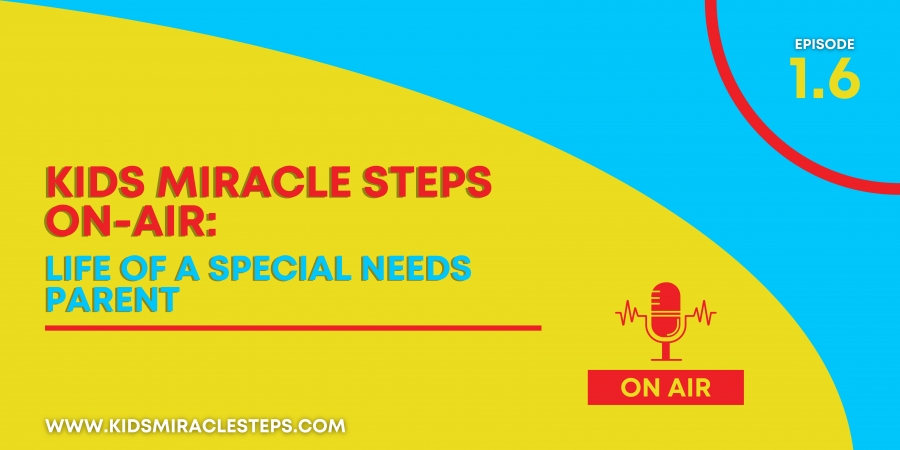 EPISODE
1.6

KIDS MIRACLE STEPS ON-AIR:

LIFE OF A SPECIAL NEEDS PARENT

ON AIR

WWW.KIDSMIRACLESTEPS.COM